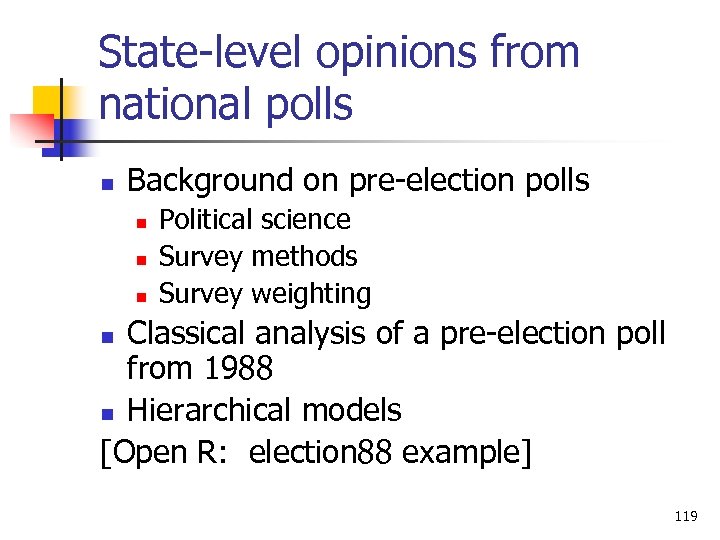 State-level opinions from national polls

- Background on pre-election polls
  - Political science
  - Survey methods
  - Survey weighting
- Classical analysis of a pre-election poll from 1988
- Hierarchical models

[Open R:  election88 example]

119